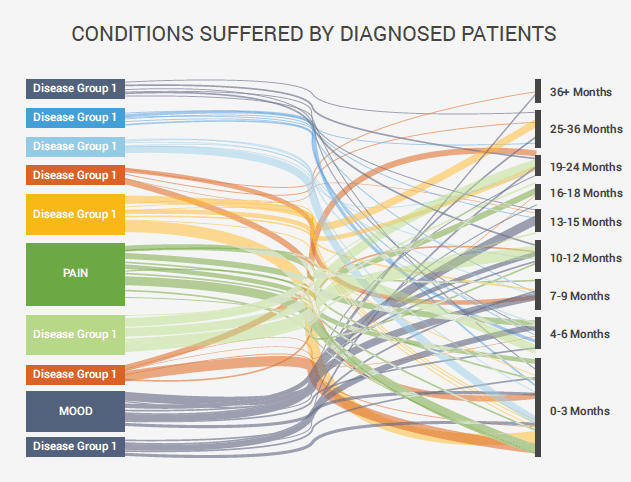 CONDITIONS SUFFERED BY DIAGNOSED PATIENTS

Disease Group 1
Disease Group 1
Disease Group 1
Disease Group 1
Disease Group 1
PAIN
Disease Group 1
Disease Group 1
MOOD
Disease Group 1

36+ Months
25-36 Months
19-24 Months
16-18 Months
13-15 Months
10-12 Months
7-9 Months
4-6 Months
0-3 Months